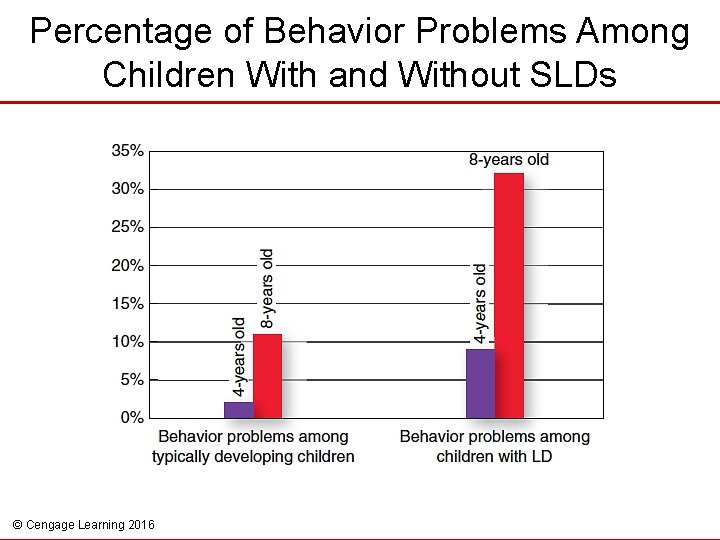 Percentage of Behavior Problems Among Children With and Without SLDs

35%
30%
25%
20%
15%
10%
5%
0%

4-years old
8-years old
4-years old
8-years old

Behavior problems among typically developing children

Behavior problems among children with LD

© Cengage Learning 2016